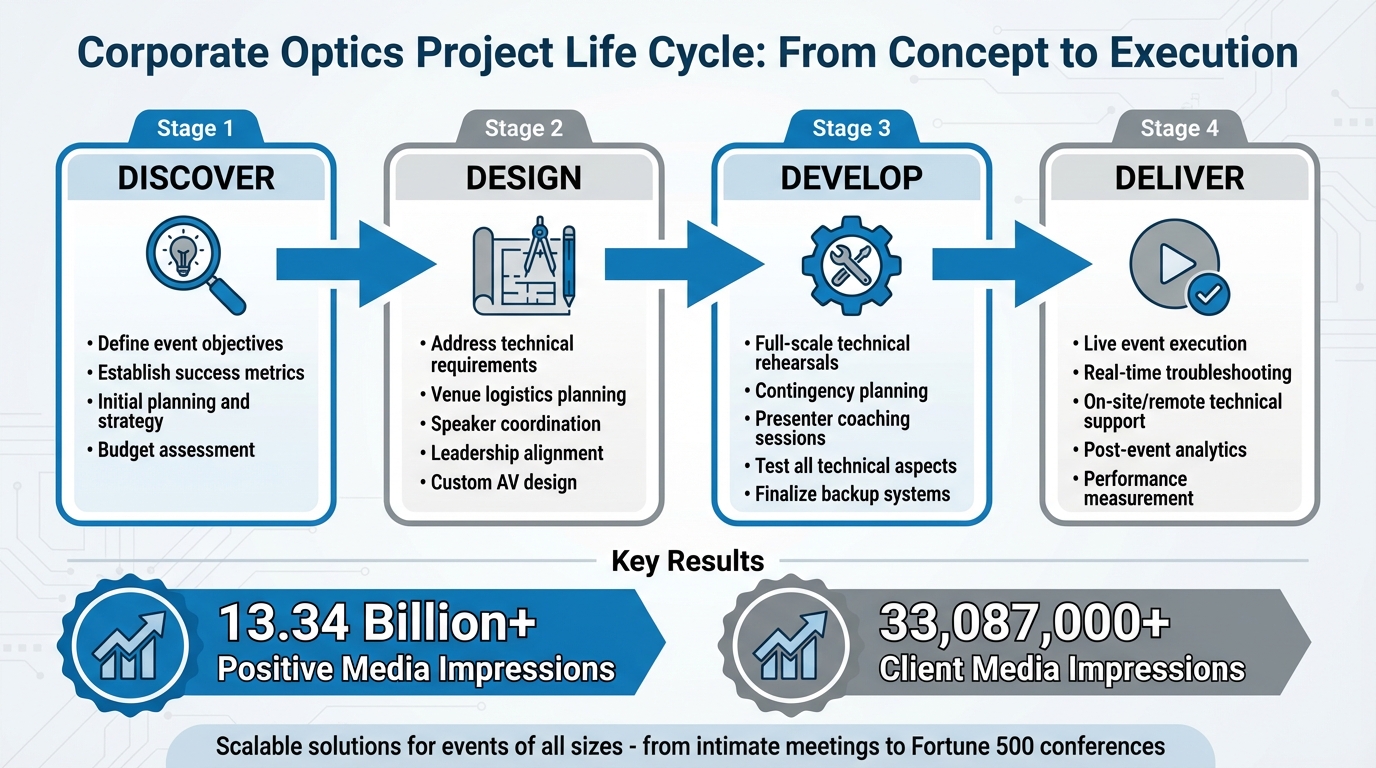 Corporate Optics Project Life Cycle: From Concept to Execution

Stage 1
DISCOVER
• Define event objectives
• Establish success metrics
• Initial planning and strategy
• Budget assessment

Stage 2
DESIGN
• Address technical requirements
• Venue logistics planning
• Speaker coordination
• Leadership alignment
• Custom AV design

Stage 3
DEVELOP
• Full-scale technical rehearsals
• Contingency planning
• Presenter coaching sessions
• Test all technical aspects
• Finalize backup systems

Stage 4
DELIVER
• Live event execution
• Real-time troubleshooting
• On-site/remote technical support
• Post-event analytics
• Performance measurement

Key Results

13.34 Billion+
Positive Media Impressions

33,087,000+
Client Media Impressions

Scalable solutions for events of all sizes - from intimate meetings to Fortune 500 conferences